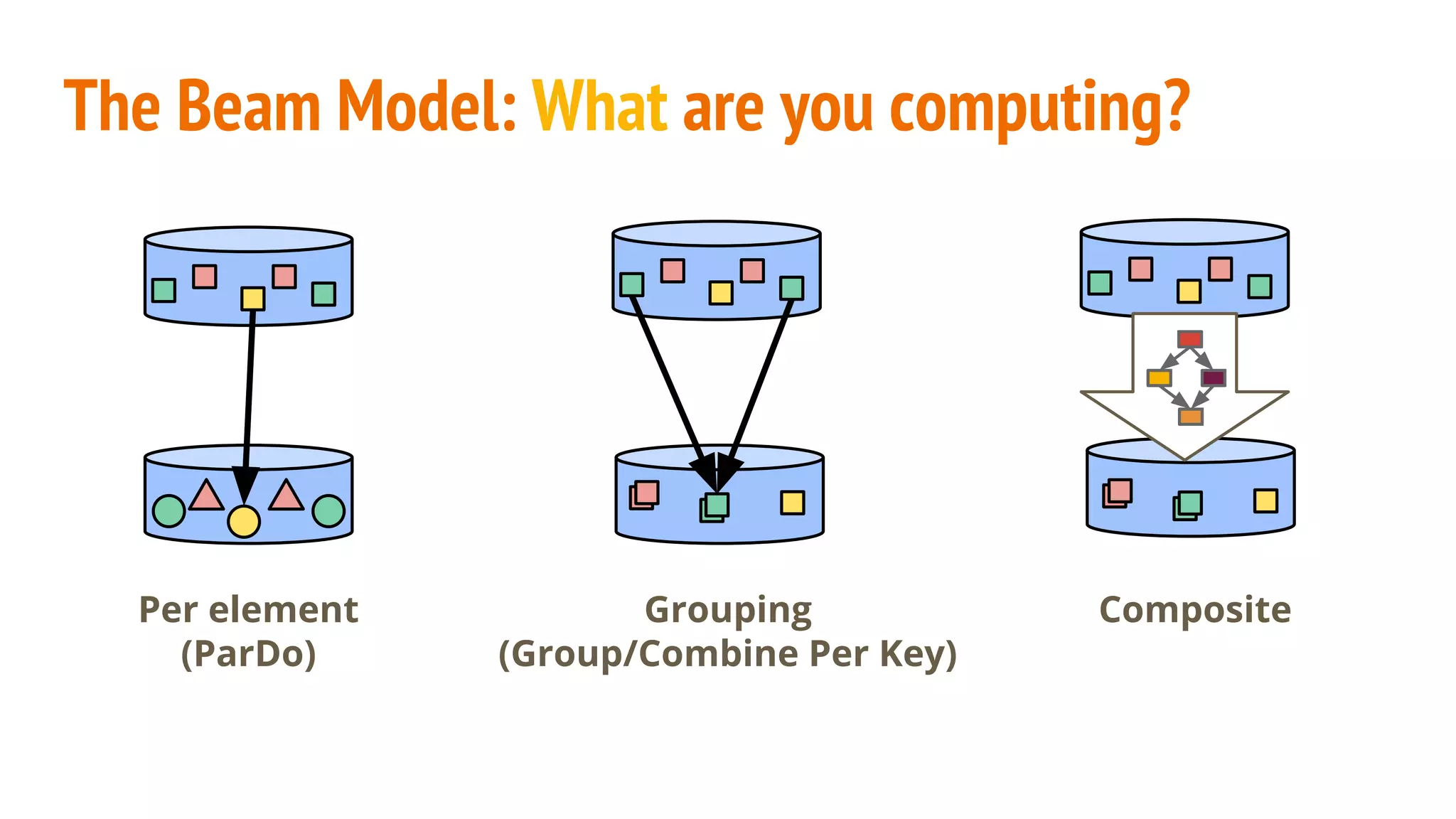 The Beam Model: What are you computing?

Per element
(ParDo)

Grouping
(Group/Combine Per Key)

Composite